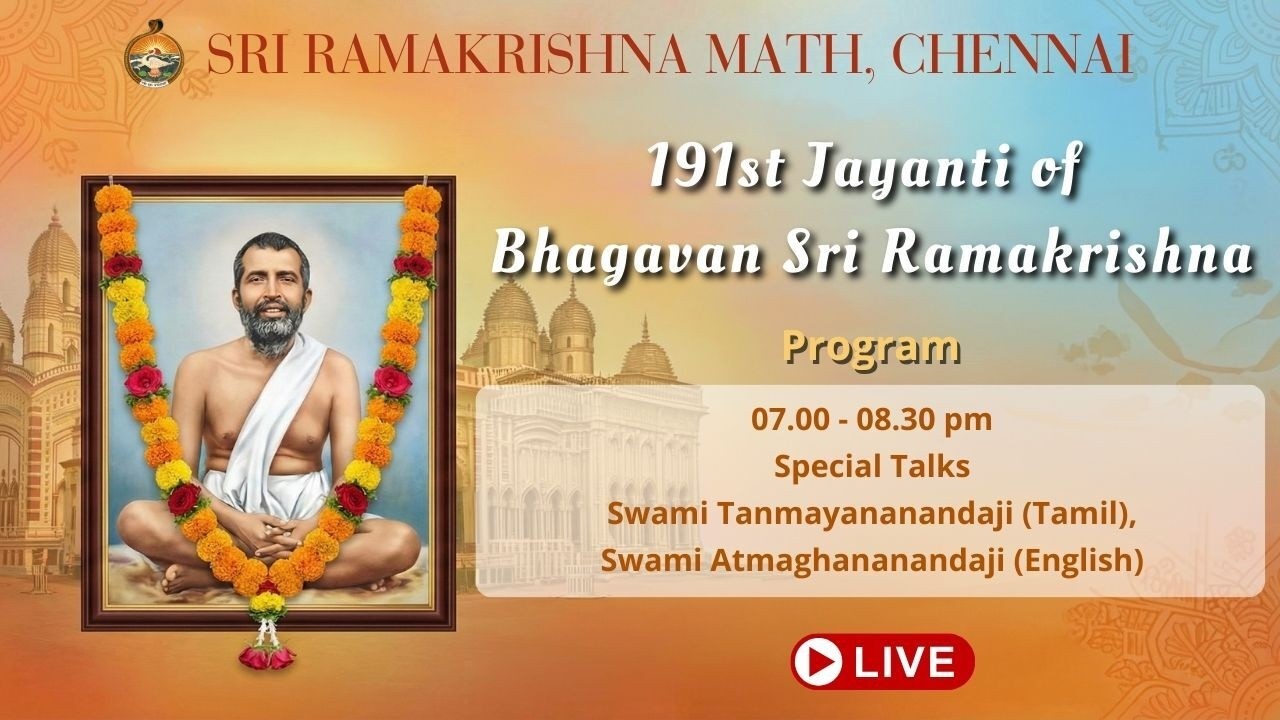 SRI RAMAKRISHNA MATH, CHENNAI

191st Jayanti of Bhagavan Sri Ramakrishna

Program

07.00 - 08.30 pm
Special Talks
Swami Tanmayananandaji (Tamil),
Swami Atmaghananandaji (English)

LIVE